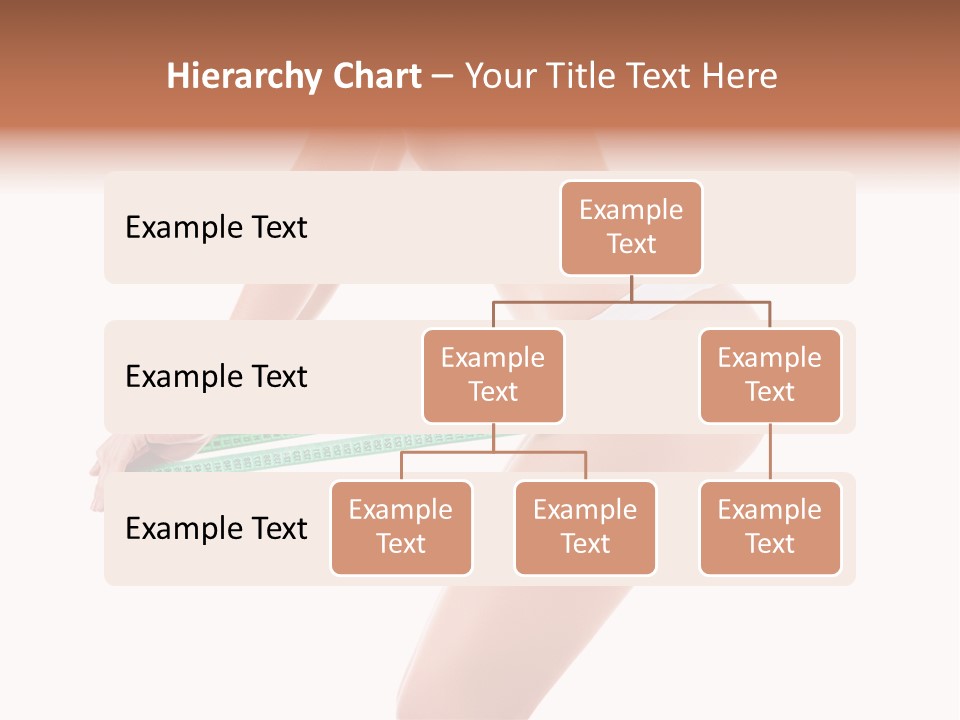 Hierarchy Chart – Your Title Text Here

Example Text

Example Text

Example Text

Example Text

Example Text

Example Text

Example Text

Example Text

Example Text